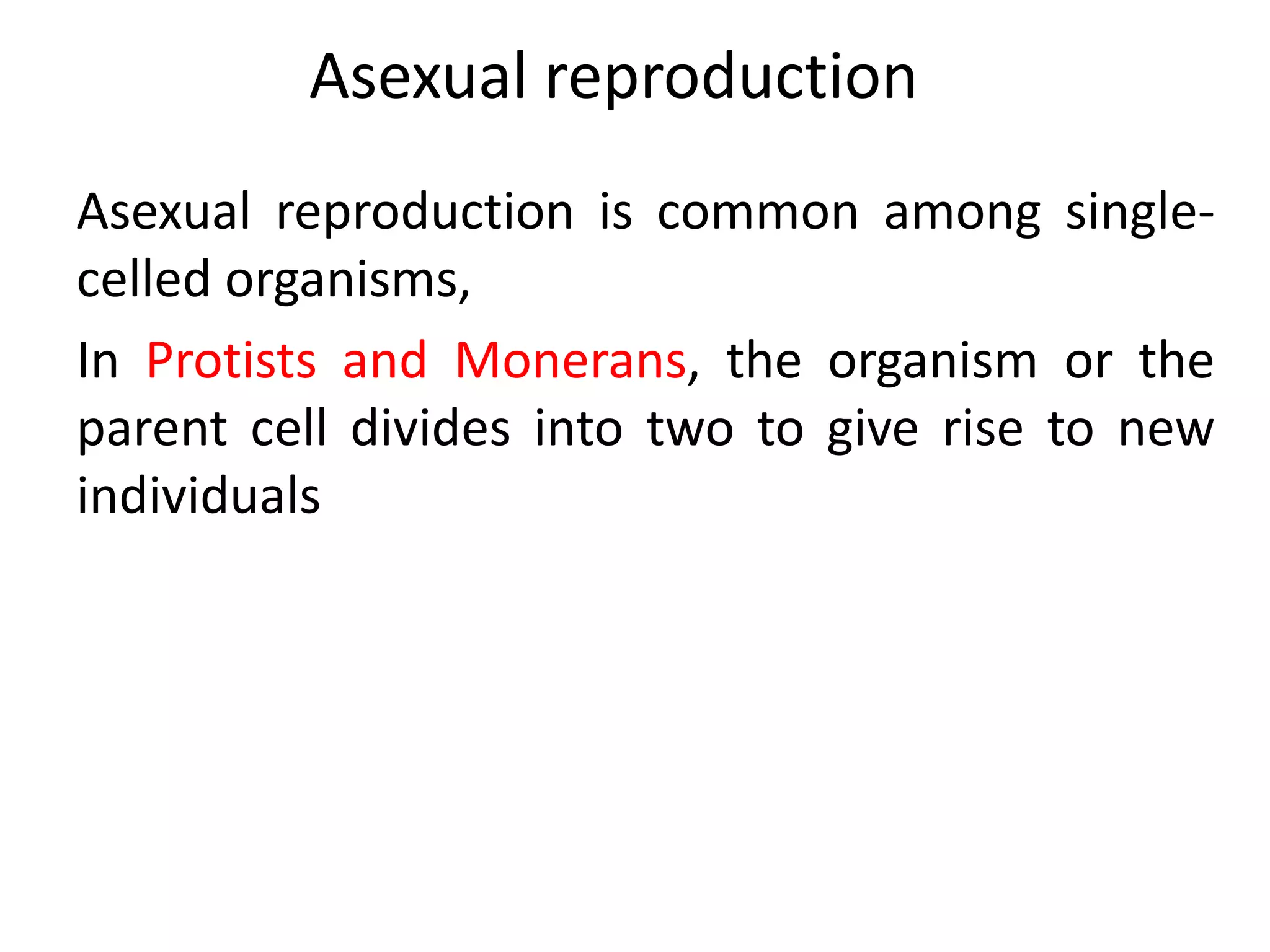 Asexual reproduction

Asexual reproduction is common among single-celled organisms,

In Protists and Monerans, the organism or the parent cell divides into two to give rise to new individuals